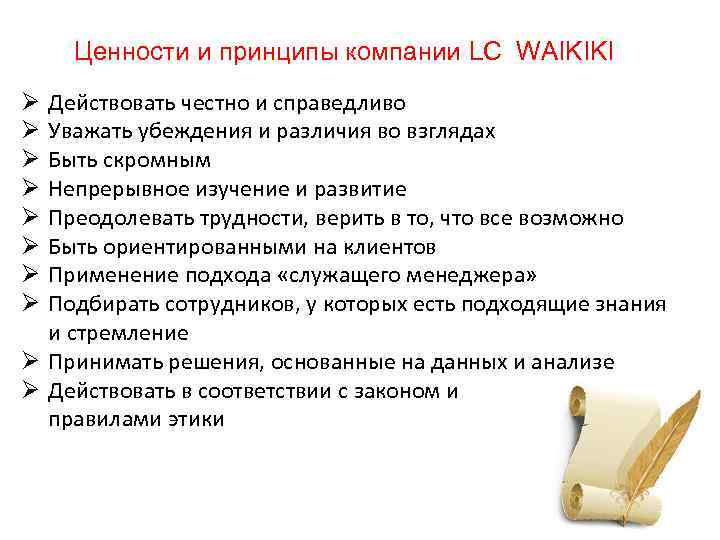 Ценности и принципы компании LC WAIKIKI

➢ Действовать честно и справедливо
➢ Уважать убеждения и различия во взглядах
➢ Быть скромным
➢ Непрерывное изучение и развитие
➢ Преодолевать трудности, верить в то, что все возможно
➢ Быть ориентированными на клиентов
➢ Применение подхода «служащего менеджера»
➢ Подбирать сотрудников, у которых есть подходящие знания и стремление
➢ Принимать решения, основанные на данных и анализе
➢ Действовать в соответствии с законом и правилами этики